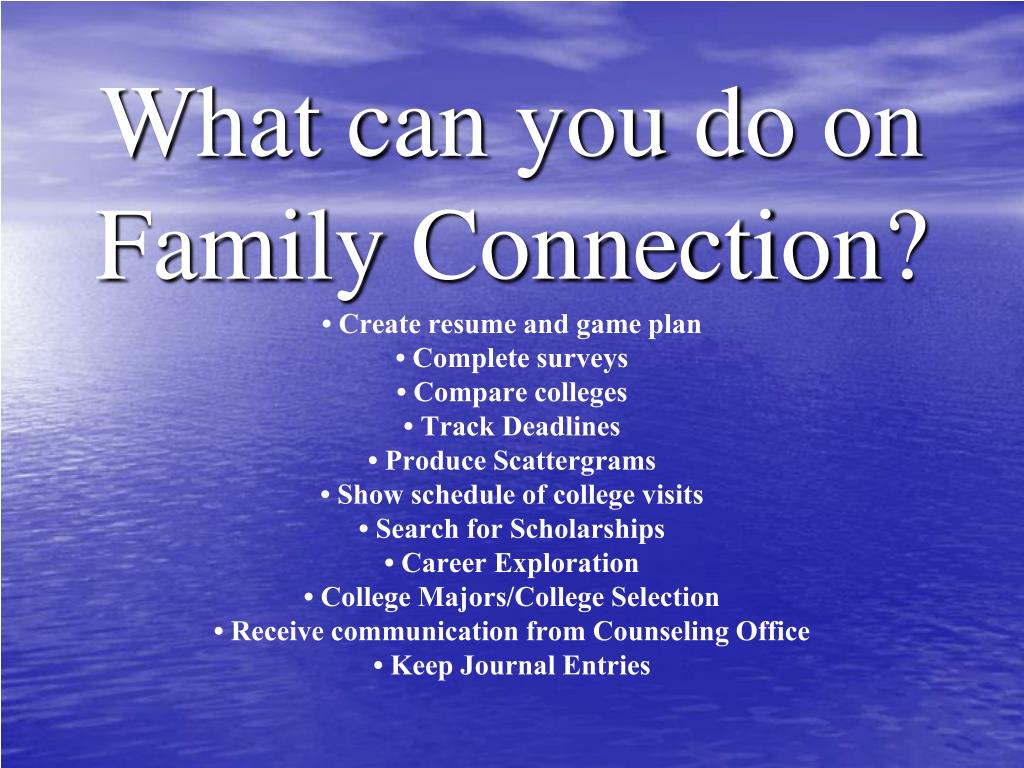 What can you do on Family Connection?

• Create resume and game plan
• Complete surveys
• Compare colleges
• Track Deadlines
• Produce Scattergrams
• Show schedule of college visits
• Search for Scholarships
• Career Exploration
• College Majors/College Selection
• Receive communication from Counseling Office
• Keep Journal Entries